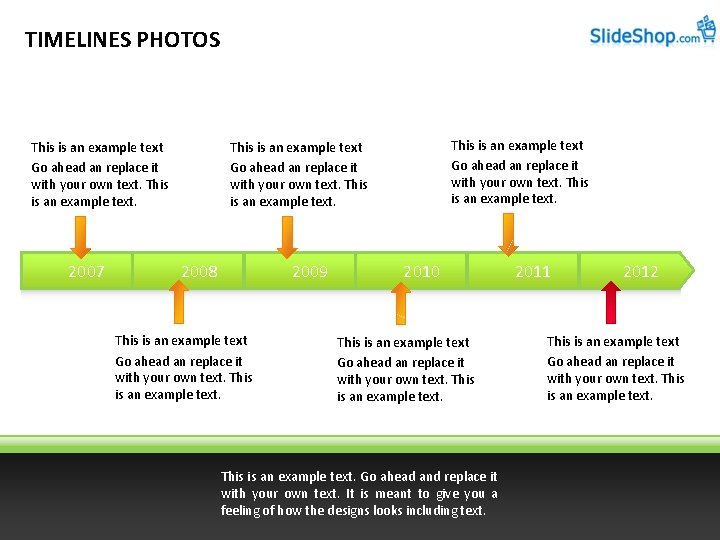 TIMELINES PHOTOS

SlideShop.com

This is an example text
Go ahead an replace it with your own text. This is an example text.

This is an example text
Go ahead an replace it with your own text. This is an example text.

This is an example text
Go ahead an replace it with your own text. This is an example text.

2007 2008 2009 2010 2011 2012

This is an example text
Go ahead an replace it with your own text. This is an example text.

This is an example text
Go ahead an replace it with your own text. This is an example text.

This is an example text
Go ahead an replace it with your own text. This is an example text.

This is an example text. Go ahead and replace it with your own text. It is meant to give you a feeling of how the designs looks including text.